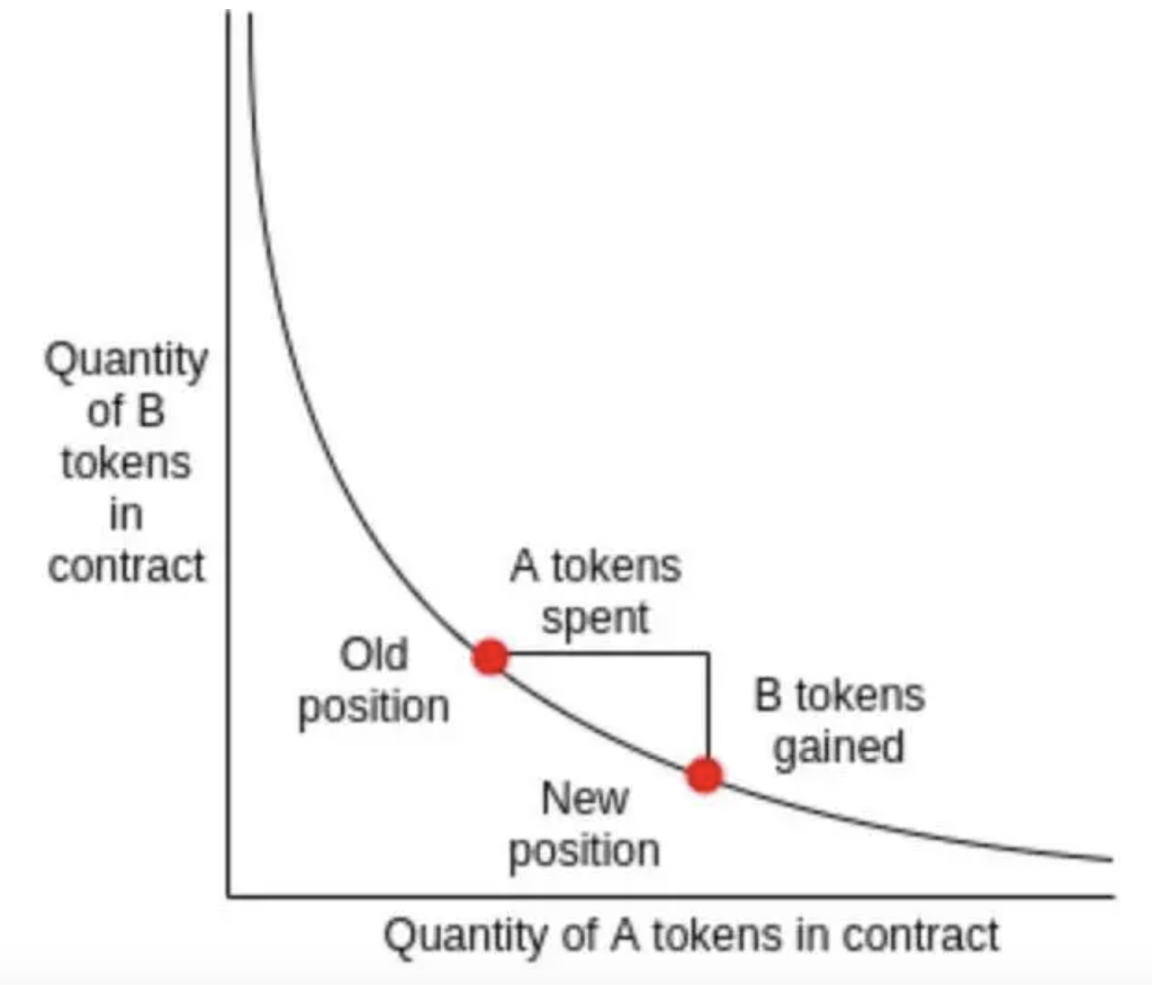 Quantity of B tokens in contract

A tokens spent

Old position

B tokens gained

New position

Quantity of A tokens in contract